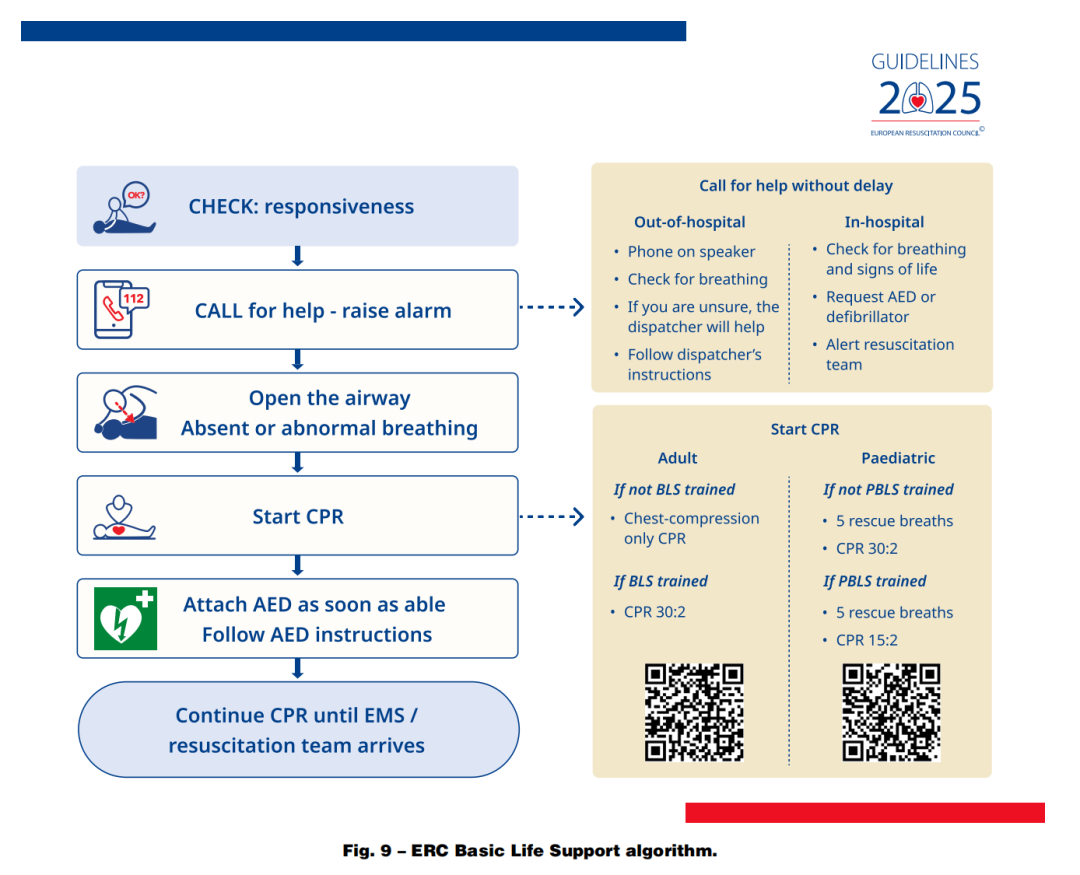 GUIDELINES
2025
EUROPEAN RESUSCITATION COUNCIL©

OK?

CHECK: responsiveness

112

CALL for help - raise alarm

Open the airway
Absent or abnormal breathing

Start CPR

Attach AED as soon as able
Follow AED instructions

Continue CPR until EMS / resuscitation team arrives

Call for help without delay

Out-of-hospital
• Phone on speaker
• Check for breathing
• If you are unsure, the dispatcher will help
• Follow dispatcher's instructions

In-hospital
• Check for breathing and signs of life
• Request AED or defibrillator
• Alert resuscitation team

Start CPR

Adult
If not BLS trained
• Chest-compression only CPR
If BLS trained
• CPR 30:2

Paediatric
If not PBLS trained
• 5 rescue breaths
• CPR 30:2
If PBLS trained
• 5 rescue breaths
• CPR 15:2

Fig. 9 – ERC Basic Life Support algorithm.